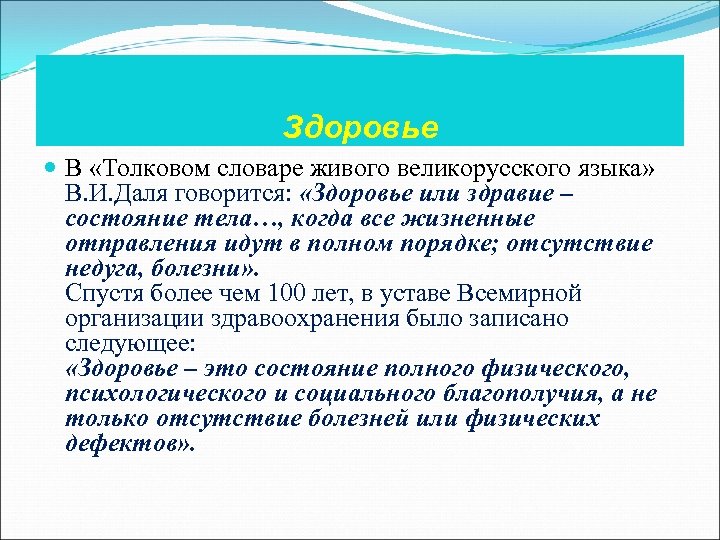 Здоровье

В «Толковом словаре живого великорусского языка» В.И.Даля говорится: «Здоровье или здравие – состояние тела…, когда все жизненные отправления идут в полном порядке; отсутствие недуга, болезни».
Спустя более чем 100 лет, в уставе Всемирной организации здравоохранения было записано следующее:
«Здоровье – это состояние полного физического, психологического и социального благополучия, а не только отсутствие болезней или физических дефектов».